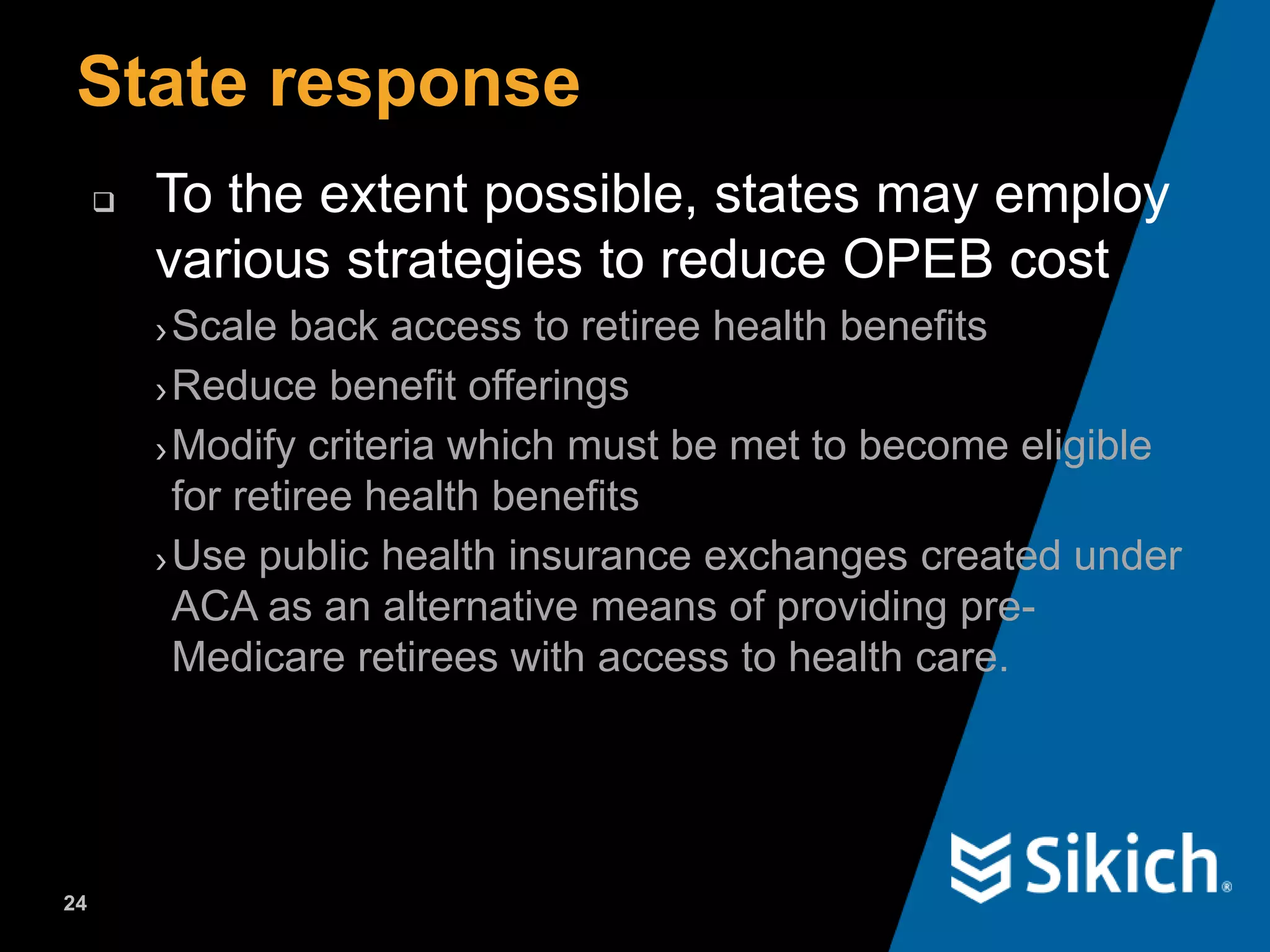 State response

❑ To the extent possible, states may employ various strategies to reduce OPEB cost

› Scale back access to retiree health benefits

› Reduce benefit offerings

› Modify criteria which must be met to become eligible for retiree health benefits

› Use public health insurance exchanges created under ACA as an alternative means of providing pre-Medicare retirees with access to health care.

Sikich®

24